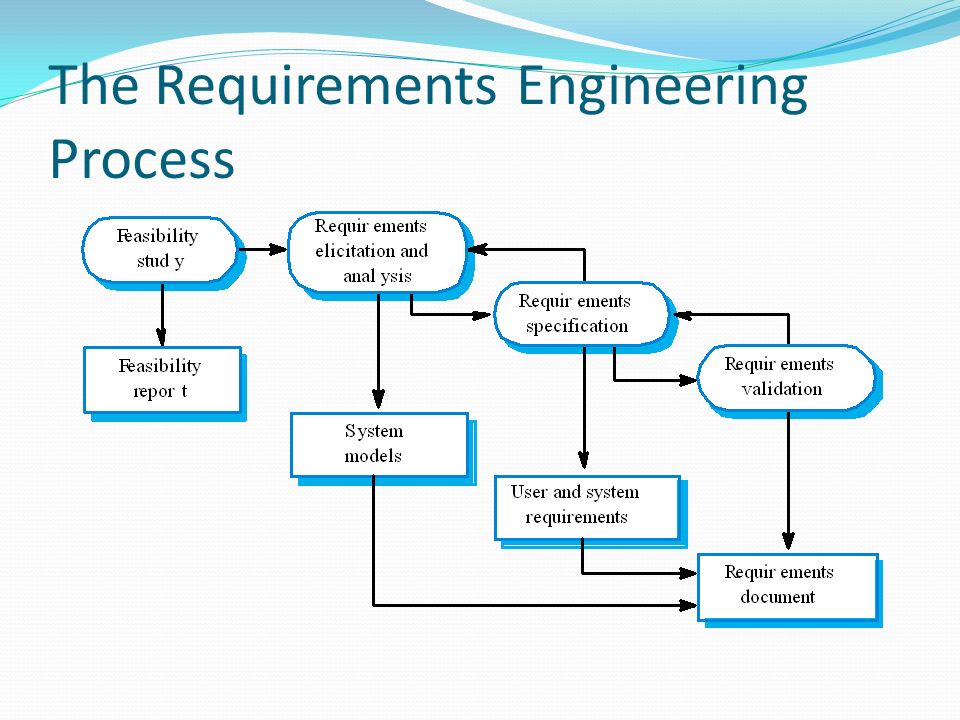 The Requirements Engineering Process

Feasibility stud y

Requir ements elicitation and anal ysis

Requir ements specification

Requir ements validation

Feasibility repor t

System models

User and system requirements

Requir ements document